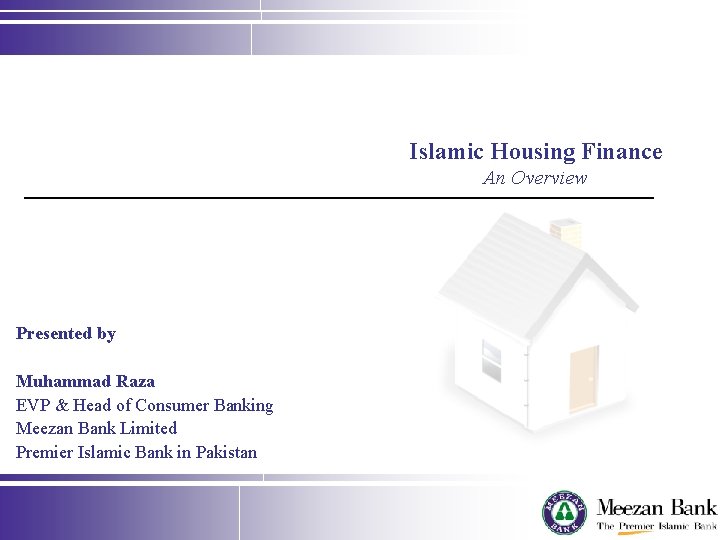 Islamic Housing Finance
An Overview

Presented by

Muhammad Raza
EVP & Head of Consumer Banking
Meezan Bank Limited
Premier Islamic Bank in Pakistan

MEEZAN BANK
Meezan Bank
The Premier Islamic Bank